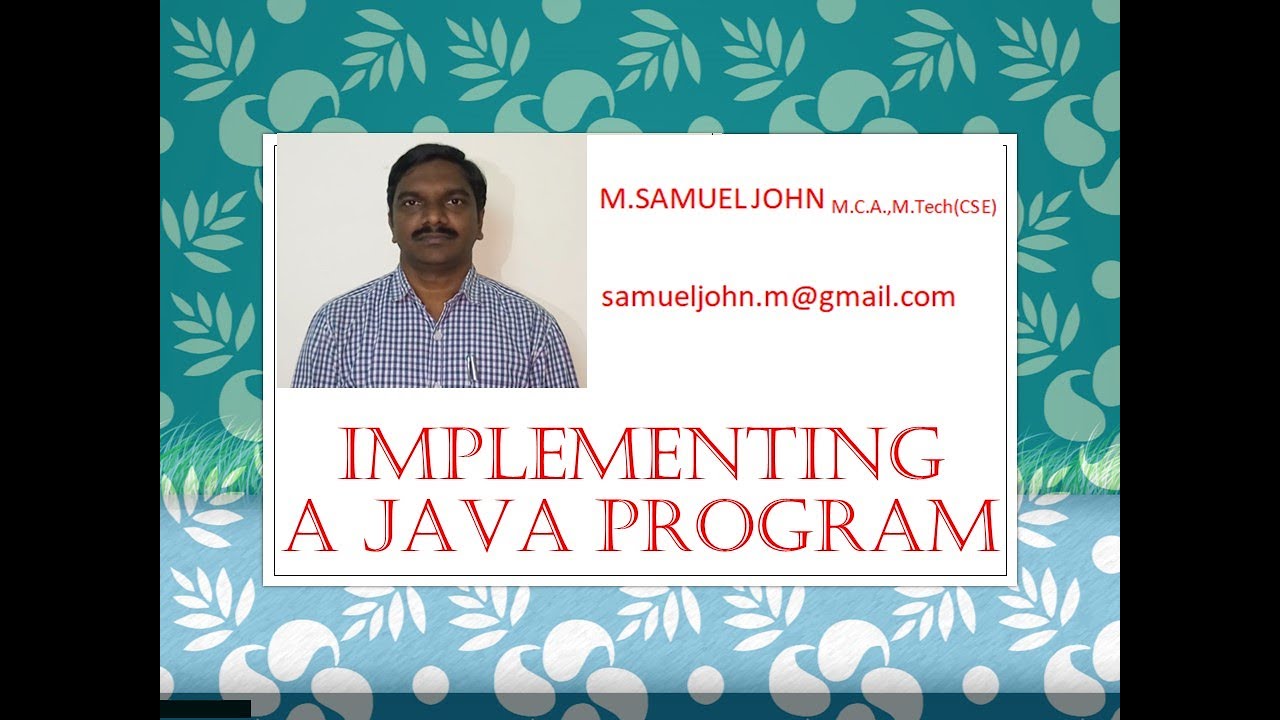 M.SAMUEL JOHN M.C.A.,M.Tech(CSE)

samueljohn.m@gmail.com

IMPLEMENTING A JAVA PROGRAM